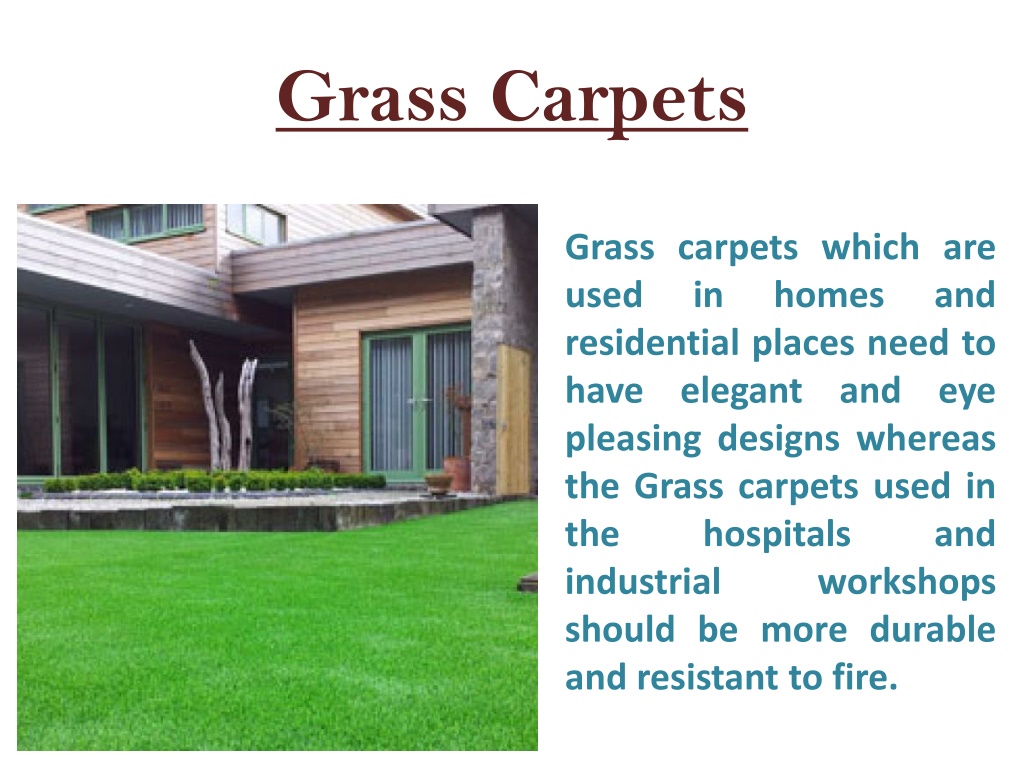 Grass Carpets

Grass carpets which are used in homes and residential places need to have elegant and eye pleasing designs whereas the Grass carpets used in the hospitals and industrial workshops should be more durable and resistant to fire.